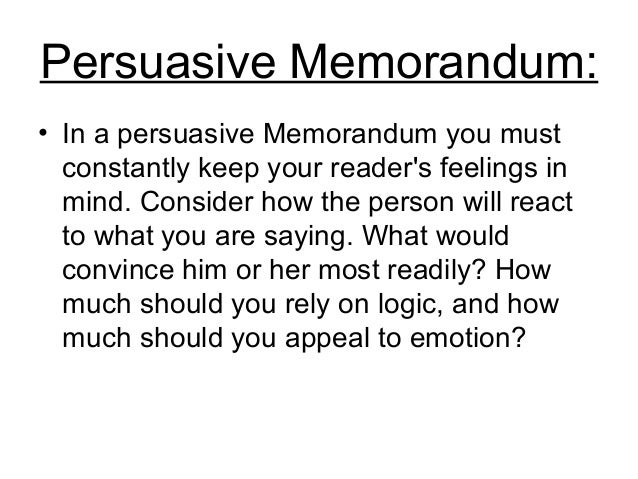 Persuasive Memorandum:

• In a persuasive Memorandum you must constantly keep your reader's feelings in mind. Consider how the person will react to what you are saying. What would convince him or her most readily? How much should you rely on logic, and how much should you appeal to emotion?